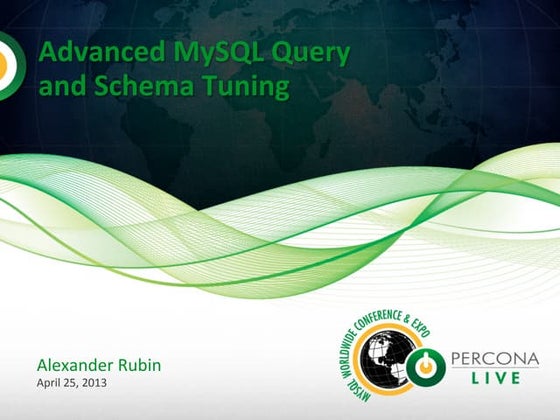 Advanced MySQL Query and Schema Tuning

Alexander Rubin
April 25, 2013

MYSQL WORLDWIDE CONFERENCE & EXPO

PERCONA LIVE